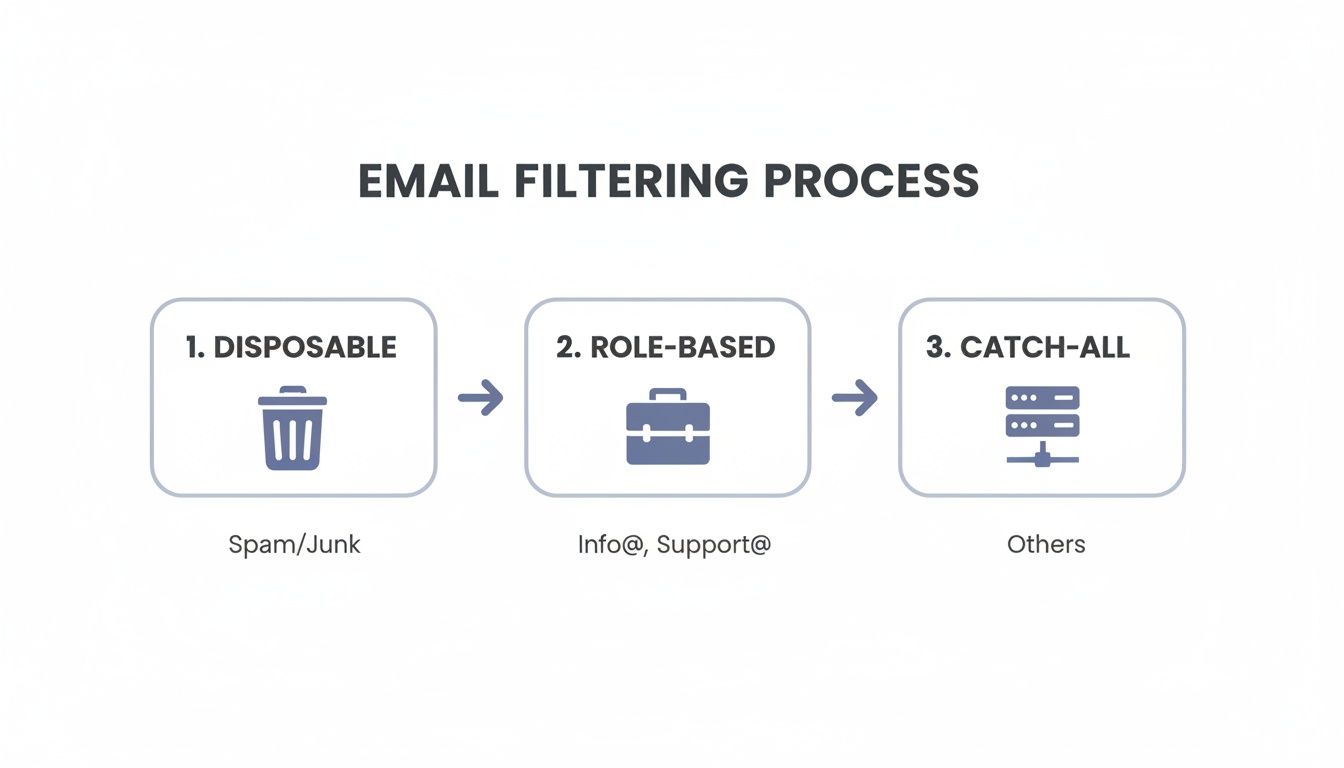 EMAIL FILTERING PROCESS

1. DISPOSABLE

Spam/Junk

2. ROLE-BASED

Info@, Support@

3. CATCH-ALL

Others